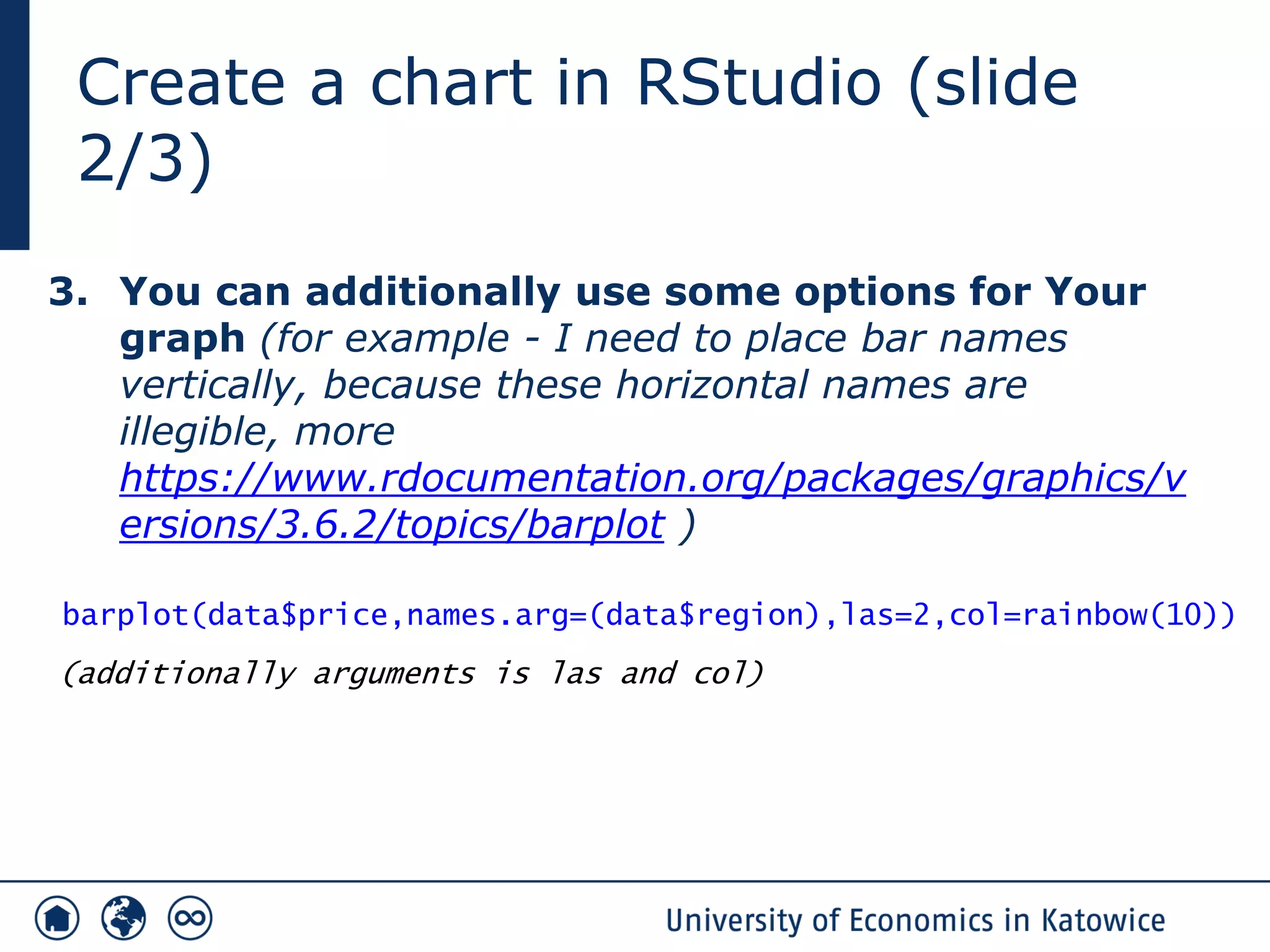 Create a chart in RStudio (slide 2/3)

3. You can additionally use some options for Your graph (for example - I need to place bar names vertically, because these horizontal names are illegible, more https://www.rdocumentation.org/packages/graphics/versions/3.6.2/topics/barplot )

barplot(data$price,names.arg=(data$region),las=2,col=rainbow(10))

(additionally arguments is las and col)

University of Economics in Katowice